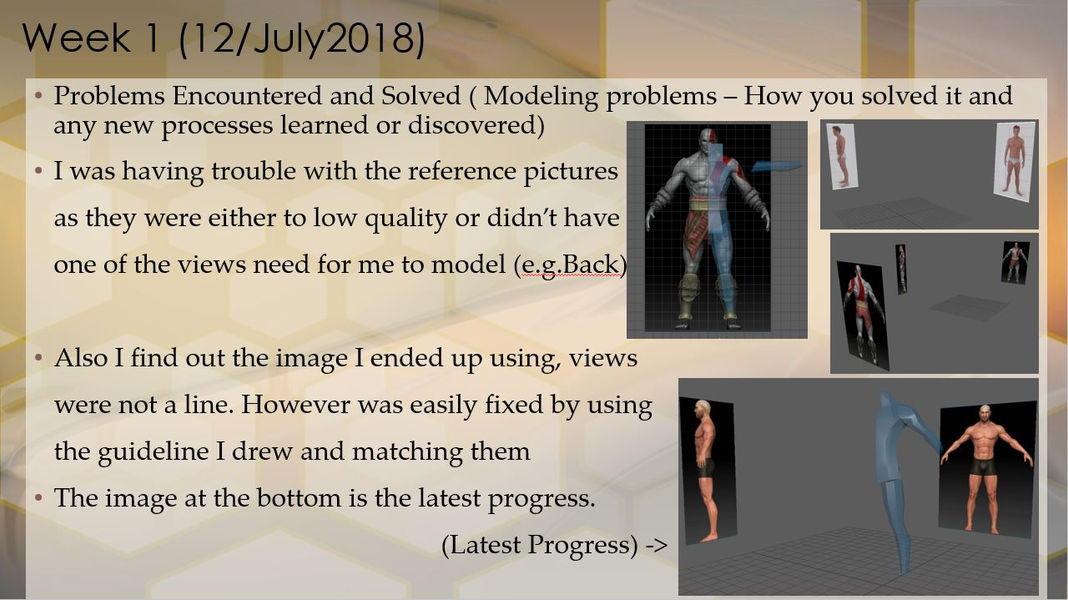 Week 1 (12/July2018)

• Problems Encountered and Solved ( Modeling problems – How you solved it and any new processes learned or discovered)

• I was having trouble with the reference pictures as they were either to low quality or didn't have one of the views need for me to model (e.g.Back)

• Also I find out the image I ended up using, views were not a line. However was easily fixed by using the guideline I drew and matching them

• The image at the bottom is the latest progress.

(Latest Progress) ->